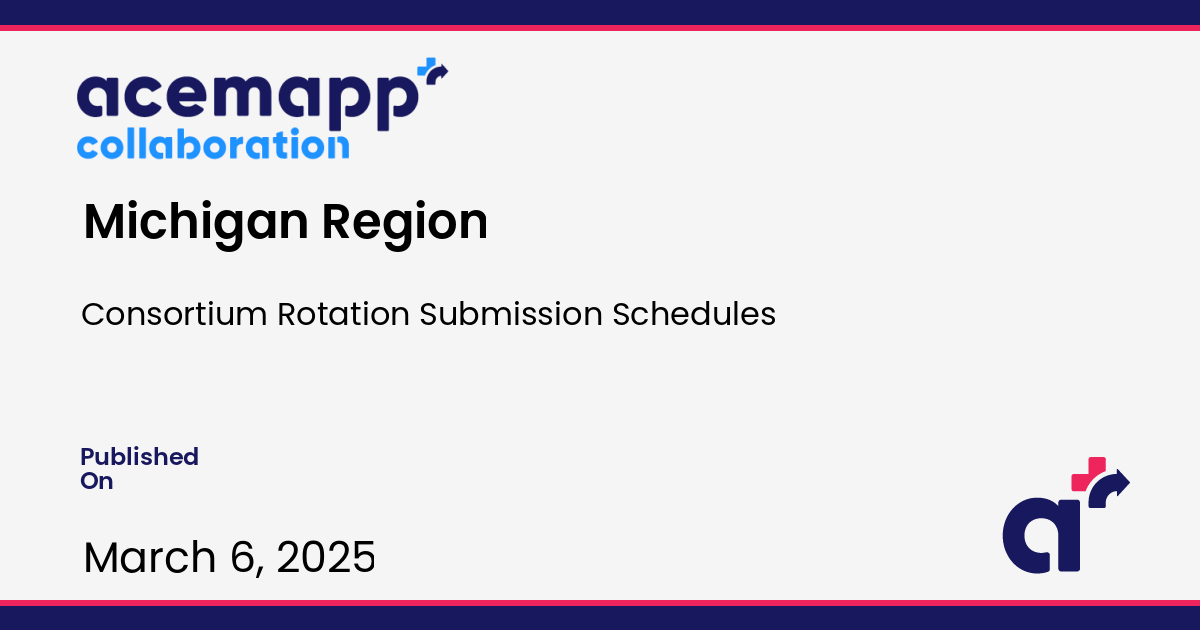 acemapp
collaboration

Michigan Region

Consortium Rotation Submission Schedules

Published On

March 6, 2025

a